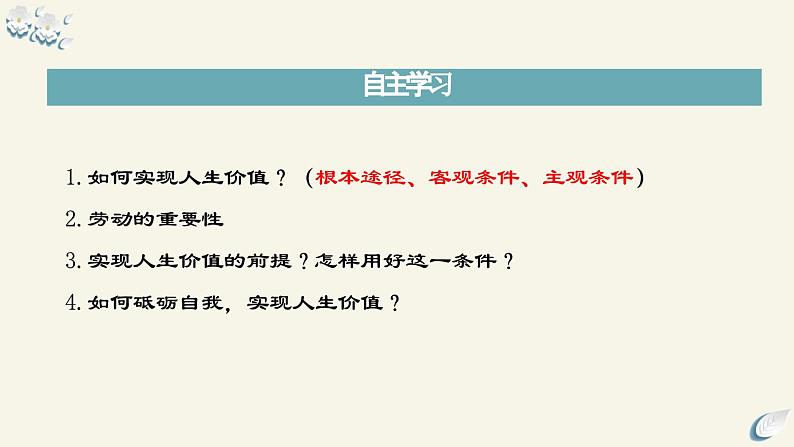 自主学习

1. 如何实现人生价值？（根本途径、客观条件、主观条件）

2. 劳动的重要性

3. 实现人生价值的前提？怎样用好这一条件？

4. 如何砥砺自我，实现人生价值？